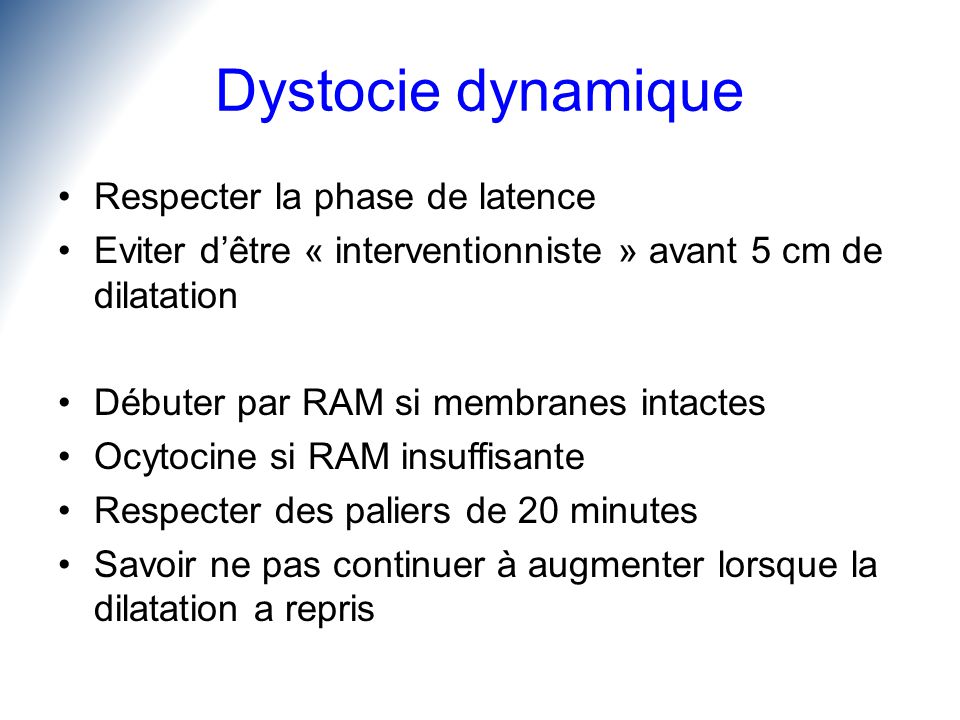 Dystocie dynamique

• Respecter la phase de latence
• Eviter d’être « interventionniste » avant 5 cm de dilatation

• Débuter par RAM si membranes intactes
• Ocytocine si RAM insuffisante
• Respecter des paliers de 20 minutes
• Savoir ne pas continuer à augmenter lorsque la dilatation a repris